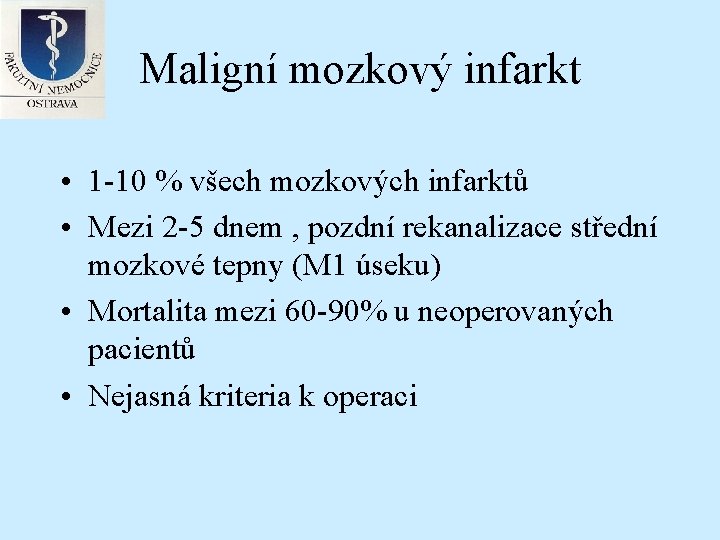 FAKULTNÍ NEMOCNICE
OSTRAVA

Maligní mozkový infarkt

• 1-10 % všech mozkových infarktů
• Mezi 2-5 dnem , pozdní rekanalizace střední mozkové tepny (M1 úseku)
• Mortalita mezi 60-90% u neoperovaných pacientů
• Nejasná kriteria k operaci